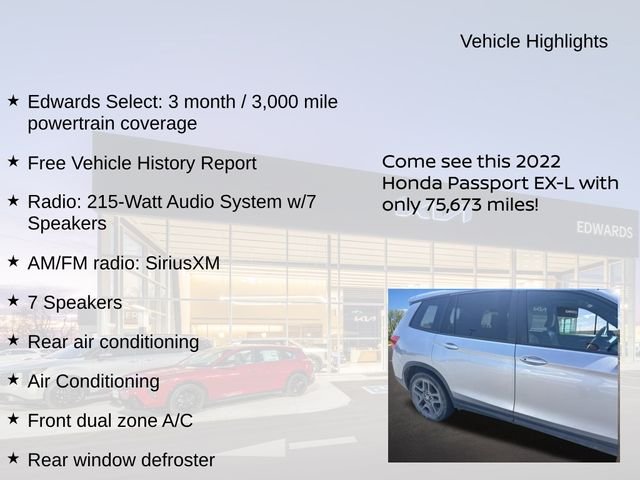 Vehicle Highlights

★ Edwards Select: 3 month / 3,000 mile powertrain coverage

★ Free Vehicle History Report

★ Radio: 215-Watt Audio System w/7 Speakers

★ AM/FM radio: SiriusXM

★ 7 Speakers

★ Rear air conditioning

★ Air Conditioning

★ Front dual zone A/C

★ Rear window defroster

Come see this 2022 Honda Passport EX-L with only 75,673 miles!

EDWARDS